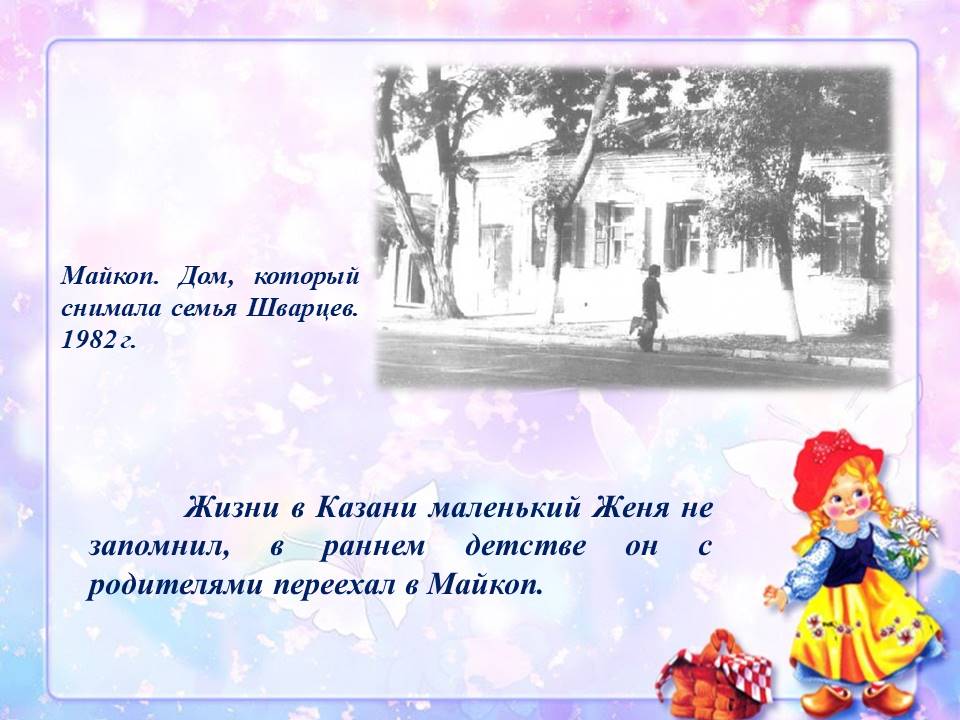 Майкоп. Дом, который снимала семья Шварцев. 1982 г.

Жизни в Казани маленький Женя не запомнил, в раннем детстве он с родителями переехал в Майкоп.